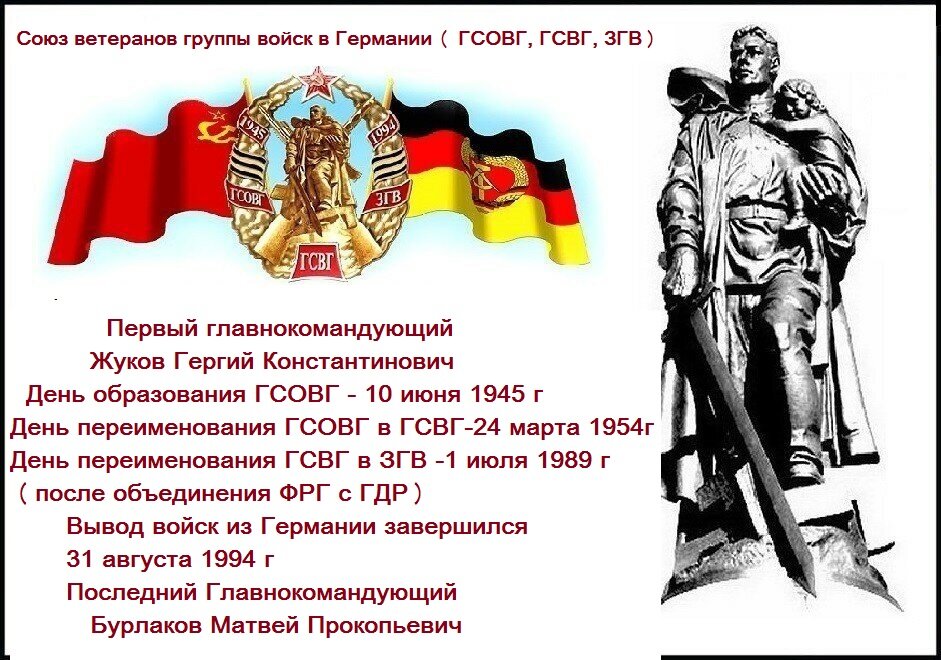 Союз ветеранов группы войск в Германии ( ГСОВГ, ГСВГ, ЗГВ )

1945
1994
ГСОВГ
ЗГВ
ГСВГ

Первый главнокомандующий
Жуков Гергий Константинович
День образования ГСОВГ - 10 июня 1945 г
День переименования ГСОВГ в ГСВГ-24 марта 1954г
День переименования ГСВГ в ЗГВ -1 июля 1989 г
( после объединения ФРГ с ГДР )
Вывод войск из Германии завершился
31 августа 1994 г
Последний Главнокомандующий
Бурлаков Матвей Прокопьевич